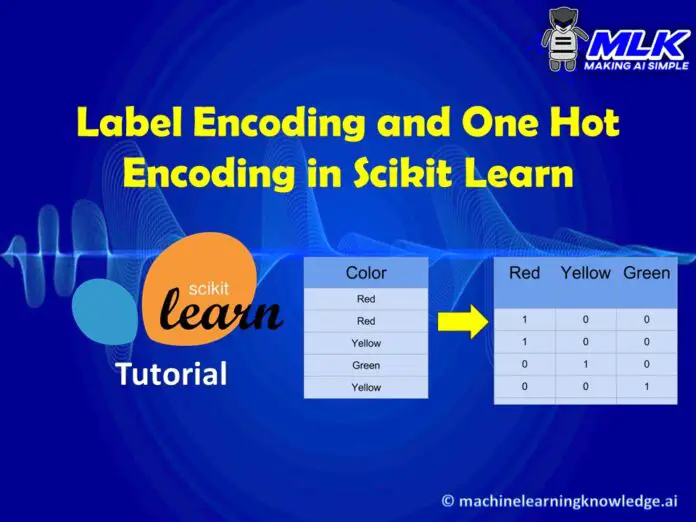 MLK
MAKING AI SIMPLE

Label Encoding and One Hot Encoding in Scikit Learn

scikit
learn

Tutorial

| Color |
|---|
| Red |
| Red |
| Yellow |
| Green |
| Yellow |

| Red | Yellow | Green |
|---|---|---|
| 1 | 0 | 0 |
| 1 | 0 | 0 |
| 0 | 1 | 0 |
| 0 | 0 | 1 |

© machinelearningknowledge.ai